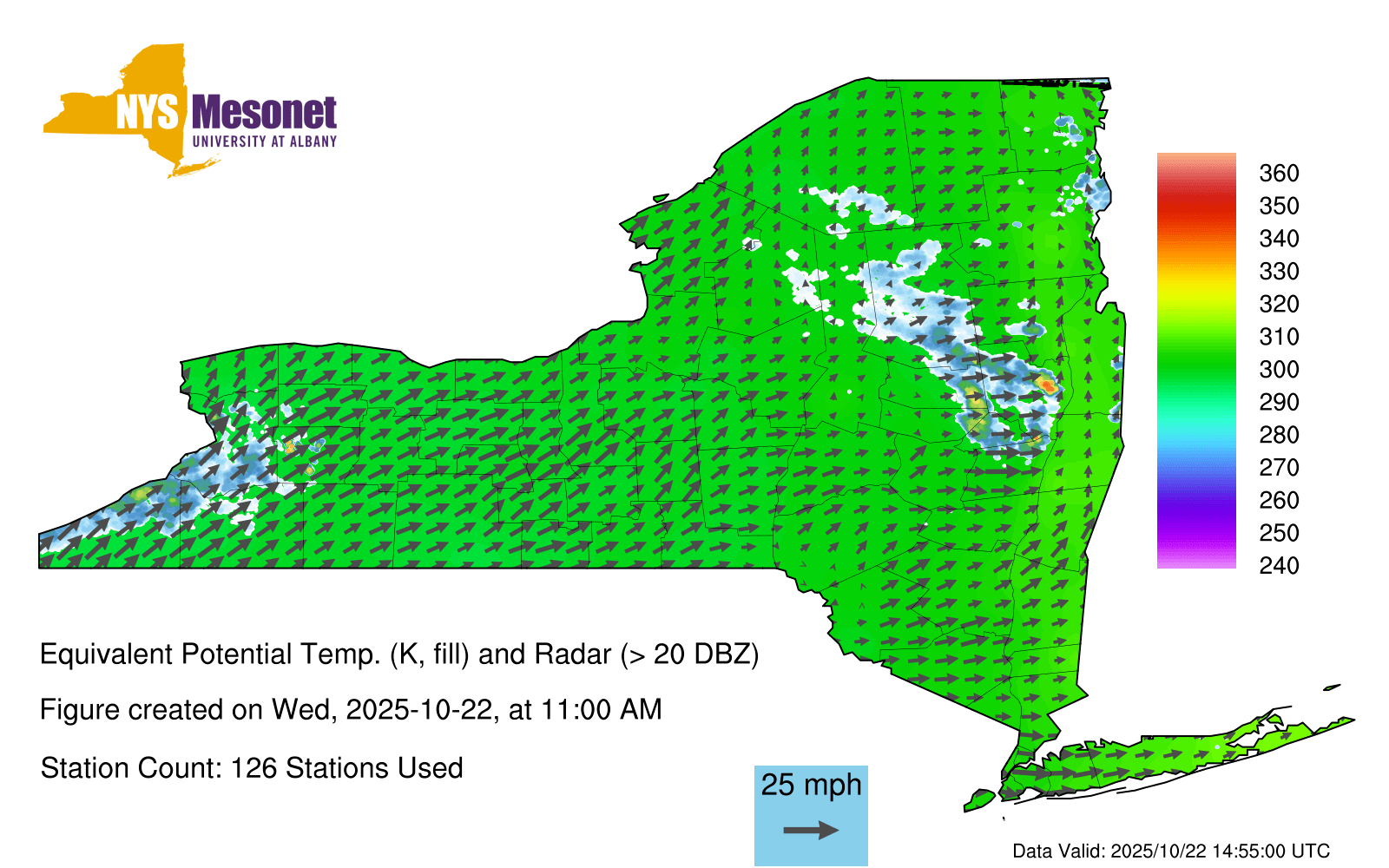 NYS Mesonet
UNIVERSITY AT ALBANY

360
350
340
330
320
310
300
290
280
270
260
250
240

Equivalent Potential Temp. (K, fill) and Radar (> 20 DBZ)

Figure created on Wed, 2025-10-22, at 11:00 AM

Station Count: 126 Stations Used

25 mph

Data Valid: 2025/10/22 14:55:00 UTC